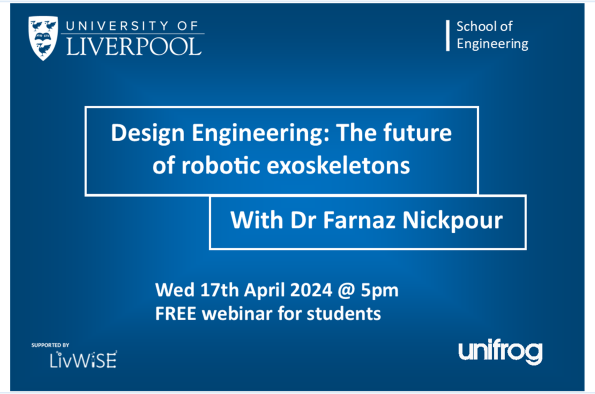 UNIVERSITY OF LIVERPOOL

School of Engineering

Design Engineering: The future of robotic exoskeletons

With Dr Farnaz Nickpour

Wed 17th April 2024 @ 5pm
FREE webinar for students

SUPPORTED BY
LivWiSE

unifrog